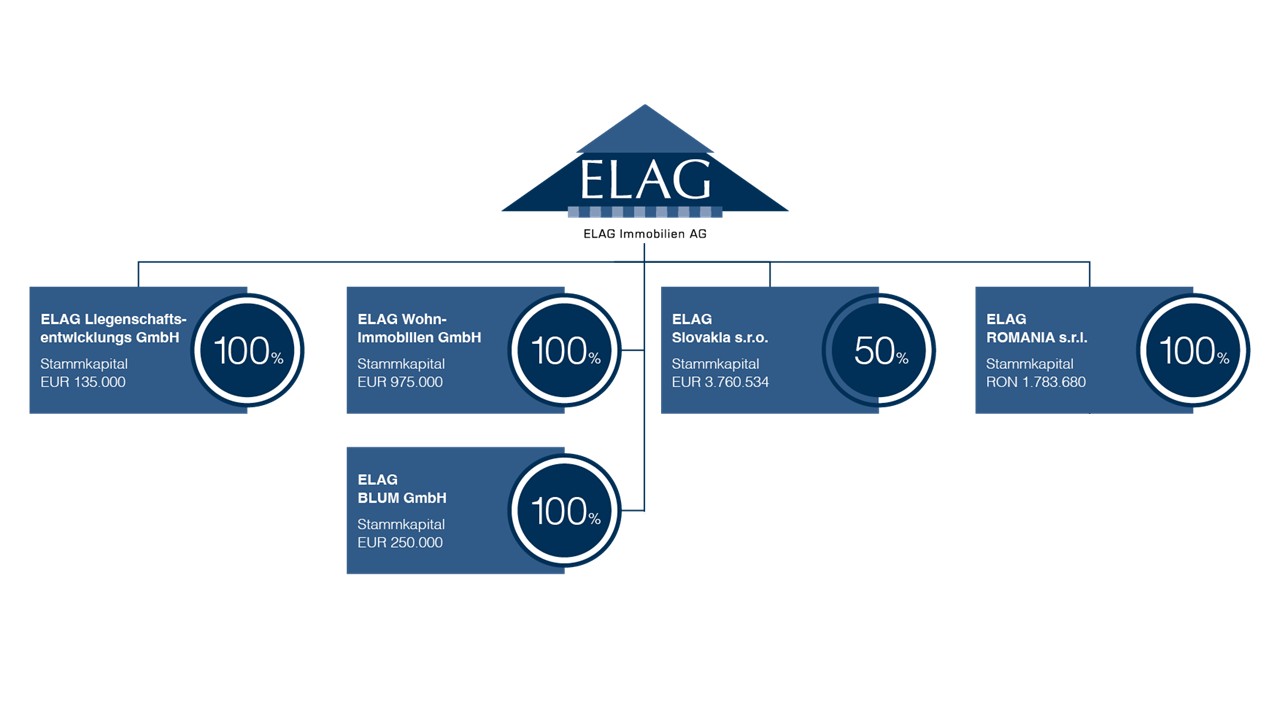 ELAG

ELAG Immobilien AG

ELAG Liegenschaftsentwicklungs GmbH
Stammkapital
EUR 135.000
100%

ELAG Wohn-Immobilien GmbH
Stammkapital
EUR 975.000
100%

ELAG
Slovakia s.r.o.
Stammkapital
EUR 3.760.534
50%

ELAG
ROMANIA s.r.l.
Stammkapital
RON 1.783.680
100%

ELAG
BLUM GmbH
Stammkapital
EUR 250.000
100%